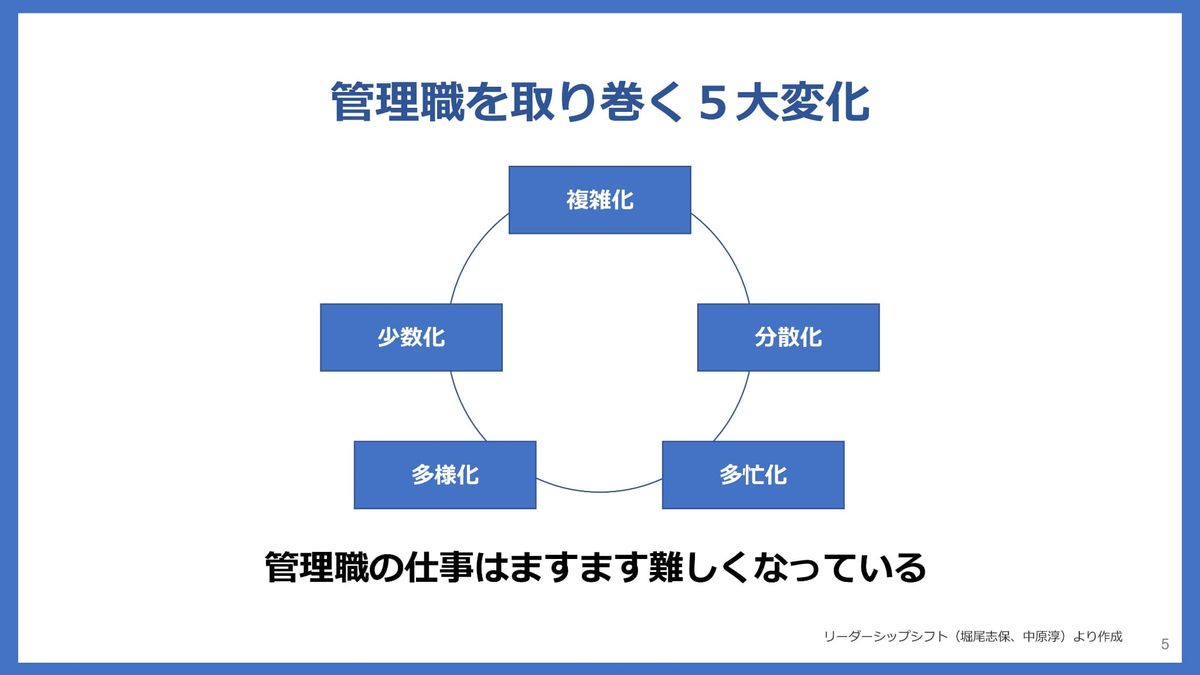 管理職を取り巻く５大変化

複雑化

少数化

分散化

多様化

多忙化

管理職の仕事はますます難しくなっている

リーダーシップシフト（堀尾志保、中原淳）より作成

5